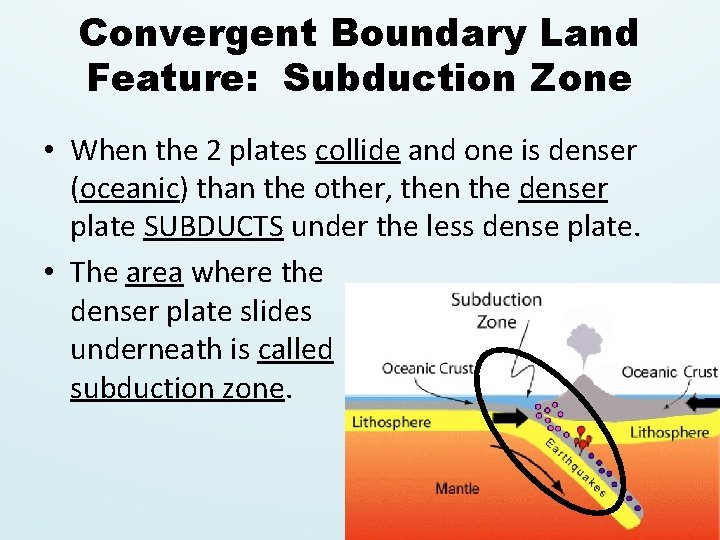 Convergent Boundary Land Feature: Subduction Zone

• When the 2 plates collide and one is denser (oceanic) than the other, then the denser plate SUBDUCTS under the less dense plate.

• The area where the denser plate slides underneath is called subduction zone.

Subduction Zone

Oceanic Crust

Oceanic Crust

Lithosphere

Lithosphere

Earthquakes

Mantle